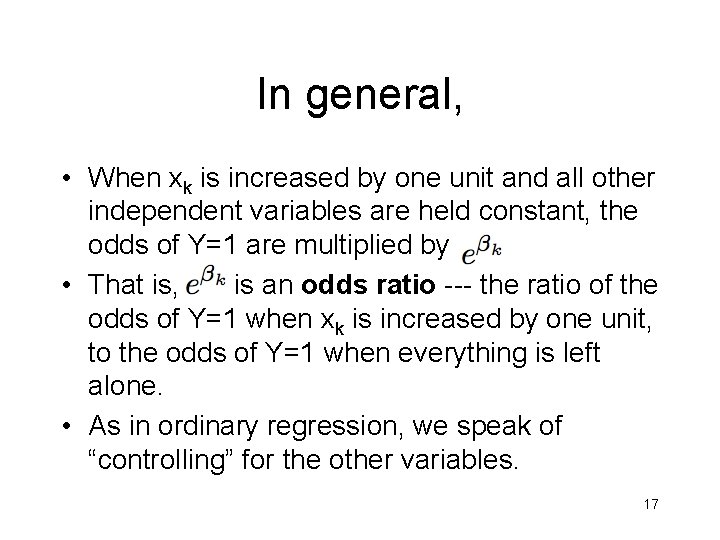 In general,

• When $x_k$ is increased by one unit and all other independent variables are held constant, the odds of Y=1 are multiplied by $e^{\beta_k}$

• That is, $e^{\beta_k}$ is an **odds ratio** --- the ratio of the odds of Y=1 when $x_k$ is increased by one unit, to the odds of Y=1 when everything is left alone.

• As in ordinary regression, we speak of “controlling” for the other variables.

17